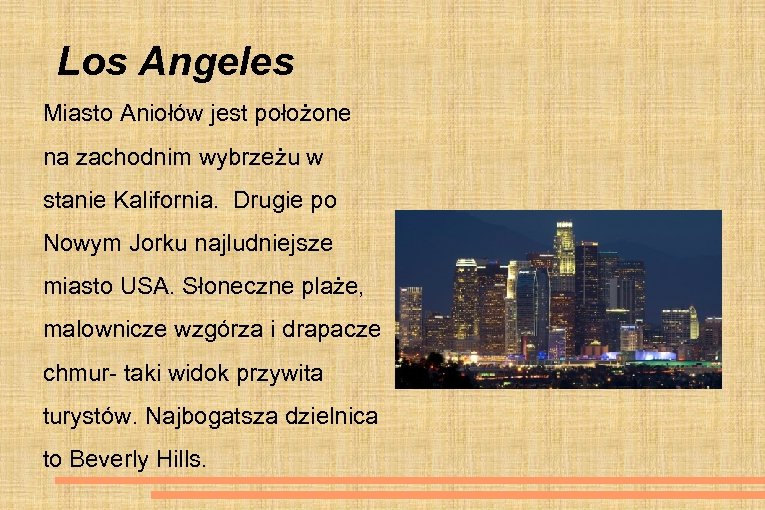 Los Angeles

Miasto Aniołów jest położone na zachodnim wybrzeżu w stanie Kalifornia.  Drugie po Nowym Jorku najludniejsze miasto USA. Słoneczne plaże, malownicze wzgórza i drapacze chmur- taki widok przywita turystów. Najbogatsza dzielnica to Beverly Hills.